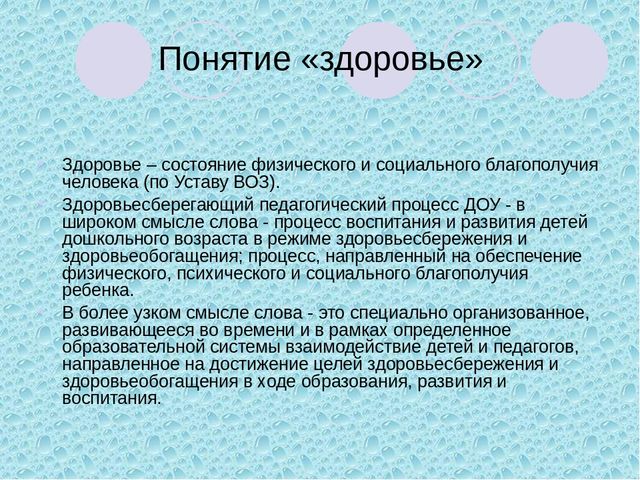 Понятие «здоровье»

Здоровье – состояние физического и социального благополучия человека (по Уставу ВОЗ).

Здоровьесберегающий педагогический процесс ДОУ - в широком смысле слова - процесс воспитания и развития детей дошкольного возраста в режиме здоровьесбережения и здоровьеобогащения; процесс, направленный на обеспечение физического, психического и социального благополучия ребенка.

В более узком смысле слова - это специально организованное, развивающееся во времени и в рамках определенное образовательной системы взаимодействие детей и педагогов, направленное на достижение целей здоровьесбережения и здоровьеобогащения в ходе образования, развития и воспитания.